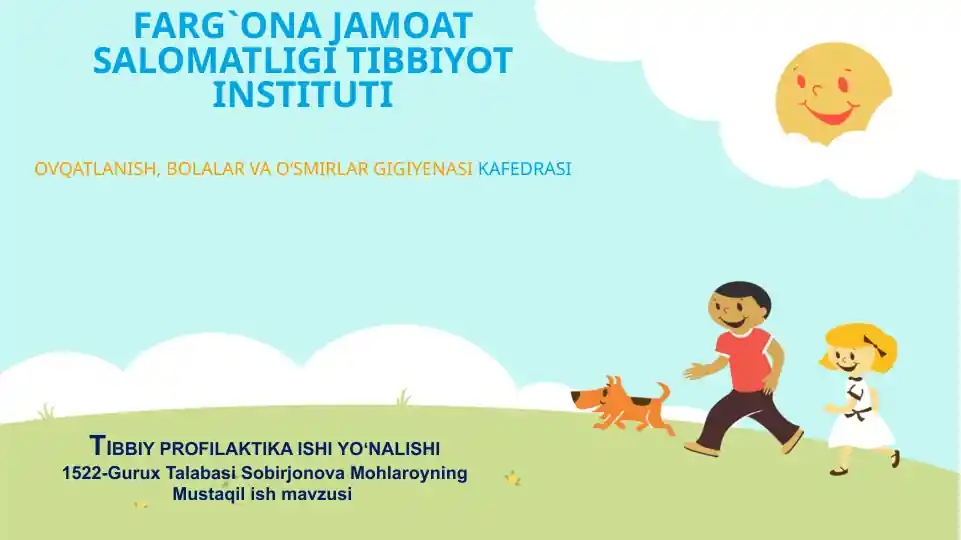 FARG`ONA JAMOAT SALOMATLIGI TIBBIYOT INSTITUTI

OVQATLANISH, BOLALAR VA O'SMIRLAR GIGIYENASI KAFEDRASI

TIBBIY PROFILAKTIKA ISHI YO'NALISHI
1522-Gurux Talabasi Sobirjonova Mohlaroyning
Mustaqil ish mavzusi